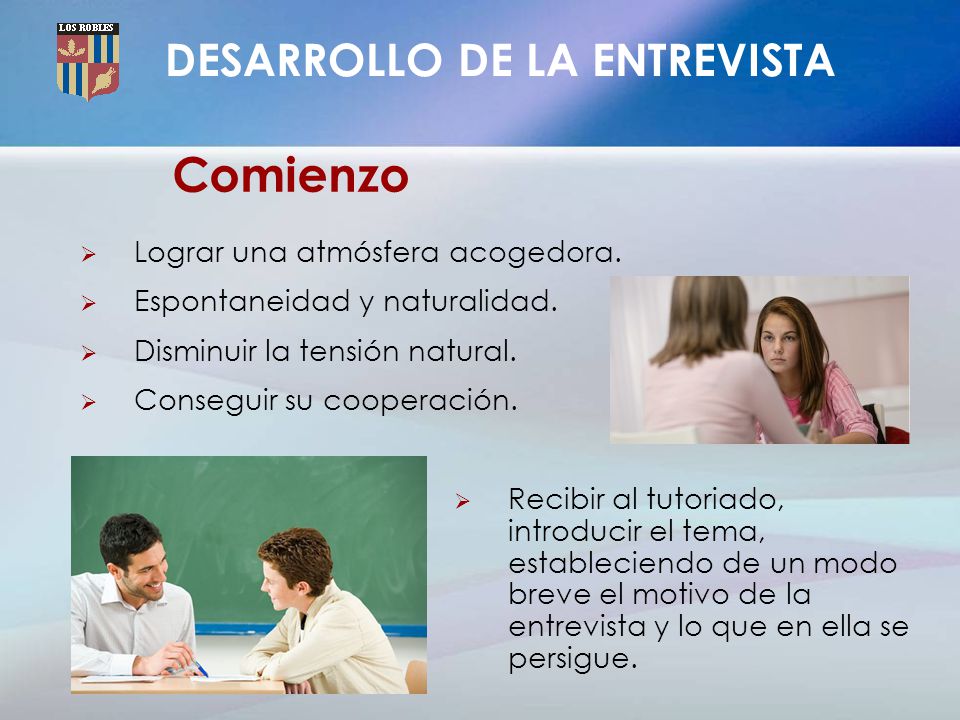 LOS ROBLES

DESARROLLO DE LA ENTREVISTA

Comienzo

➢ Lograr una atmósfera acogedora.
➢ Espontaneidad y naturalidad.
➢ Disminuir la tensión natural.
➢ Conseguir su cooperación.

➢ Recibir al tutoriado, introducir el tema, estableciendo de un modo breve el motivo de la entrevista y lo que en ella se persigue.